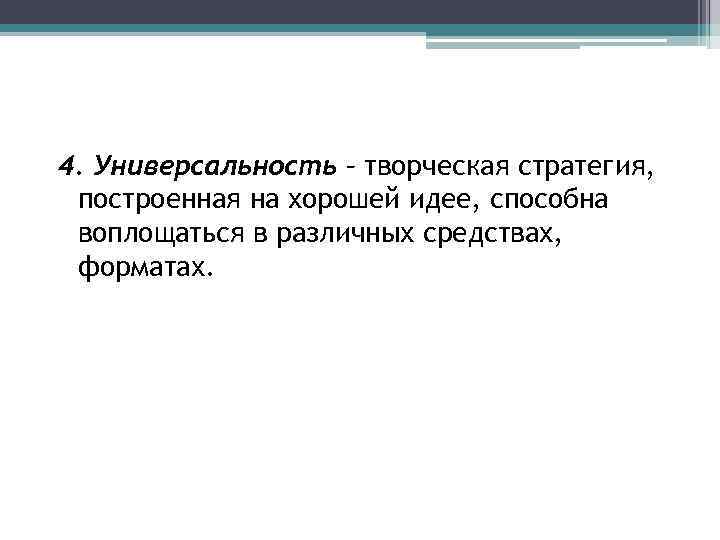 4. Универсальность – творческая стратегия, построенная на хорошей идее, способна воплощаться в различных средствах, форматах.